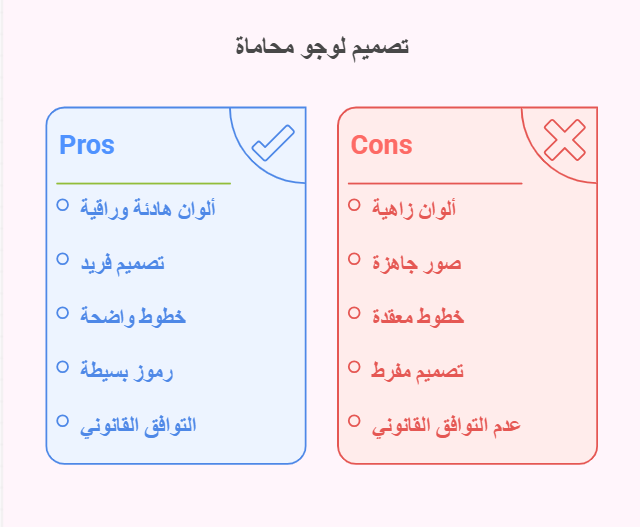 تصميم لوجو محاماة

Pros

ألوان هادئة وراقية

تصميم فريد

خطوط واضحة

رموز بسيطة

التوافق القانوني

Cons

ألوان زاهية

صور جاهزة

خطوط معقدة

تصميم مفرط

عدم التوافق القانوني